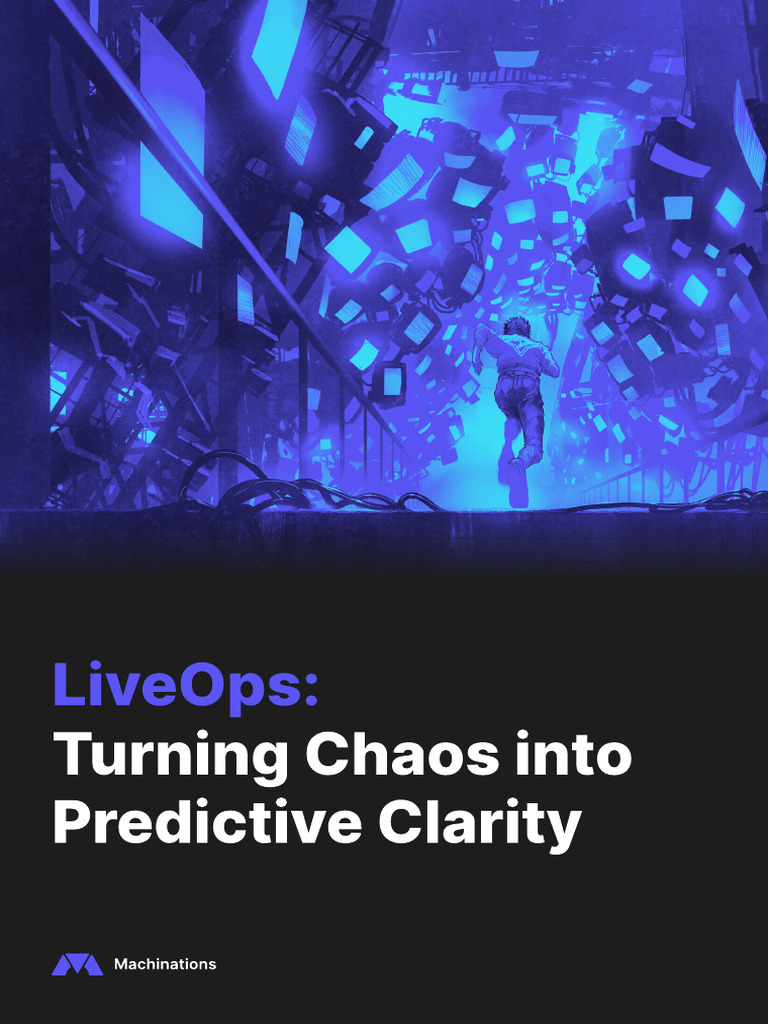 LiveOps:
Turning Chaos into Predictive Clarity

Machinations